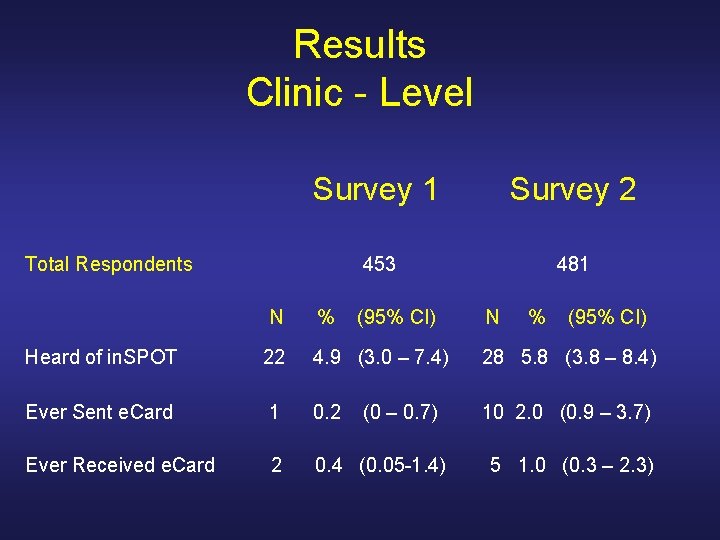 Results
Clinic - Level

| | Survey 1 | | | Survey 2 | | |
|---|---|---|---|---|---|---|
| Total Respondents | 453 | | | 481 | | |
| | N | % | (95% CI) | N | % | (95% CI) |
| Heard of inSPOT | 22 | 4.9 | (3.0 – 7.4) | 28 | 5.8 | (3.8 – 8.4) |
| Ever Sent eCard | 1 | 0.2 | (0 – 0.7) | 10 | 2.0 | (0.9 – 3.7) |
| Ever Received eCard | 2 | 0.4 | (0.05-1.4) | 5 | 1.0 | (0.3 – 2.3) |